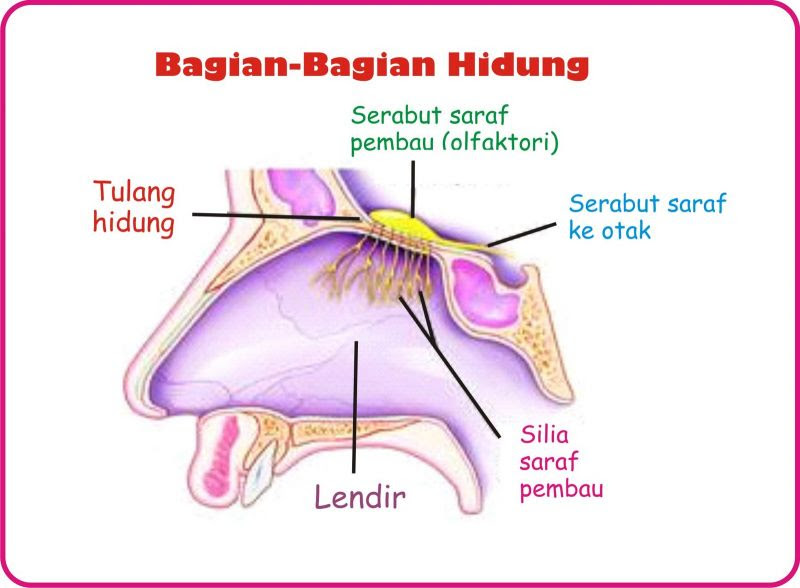 Bagian-Bagian Hidung

Serabut saraf pembau (olfaktori)

Tulang hidung

Serabut saraf ke otak

Silia saraf pembau

Lendir